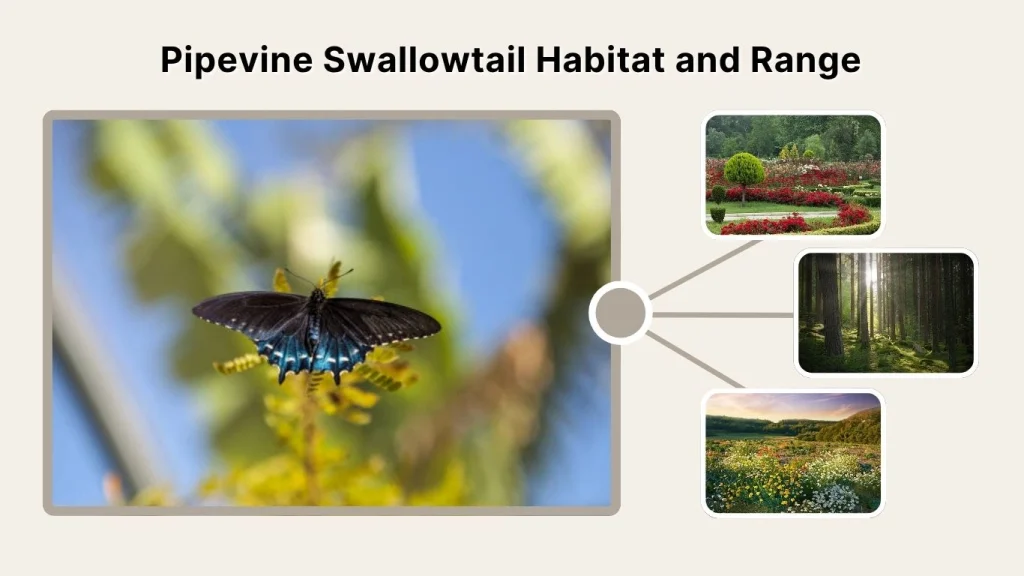 Pipevine Swallowtail Habitat and Range